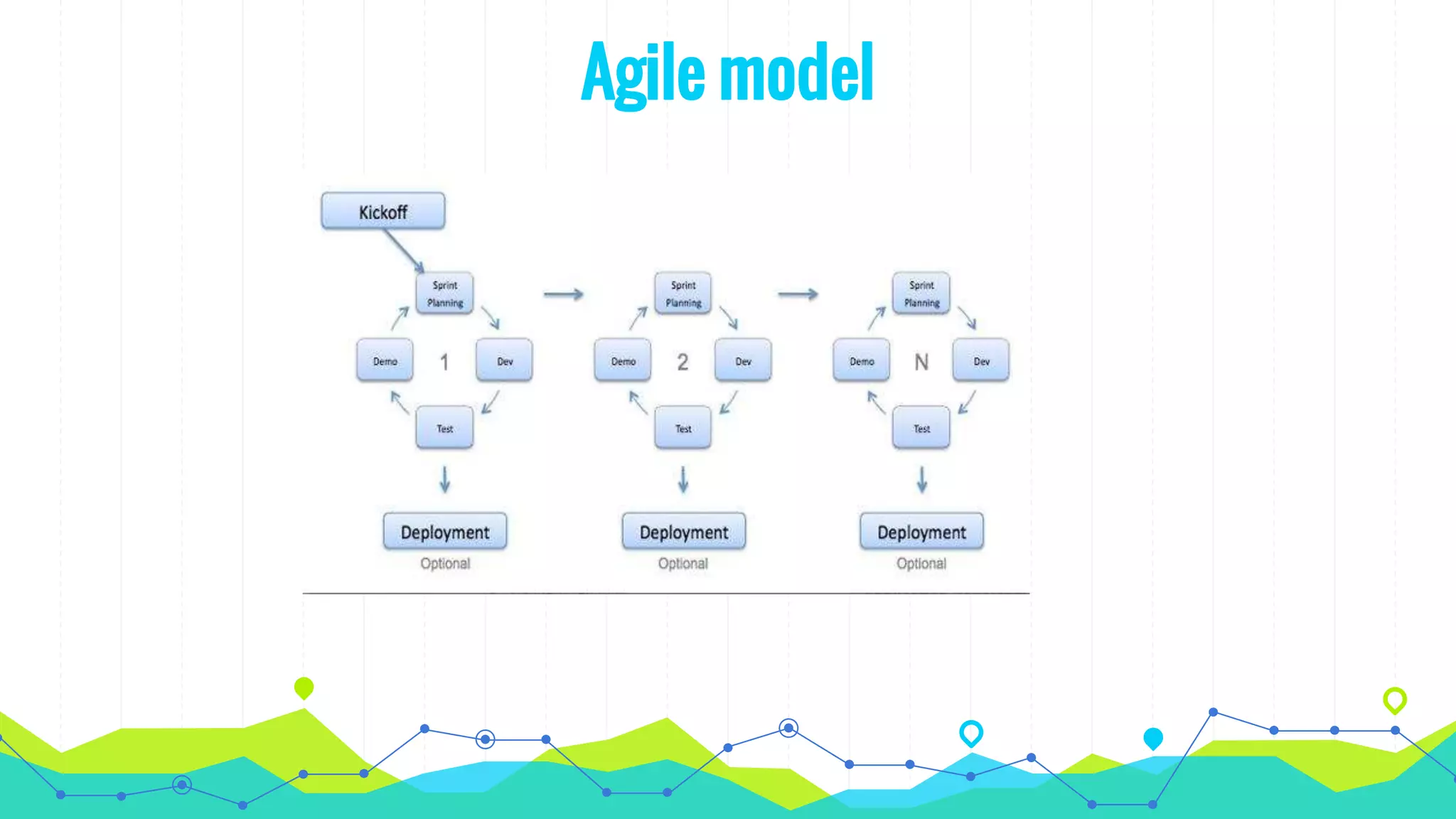 Agile model

Kickoff

Sprint Planning

Demo 1 Dev

Test

Deployment
Optional

Sprint Planning

Demo 2 Dev

Test

Deployment
Optional

Sprint Planning

Demo N Dev

Test

Deployment
Optional